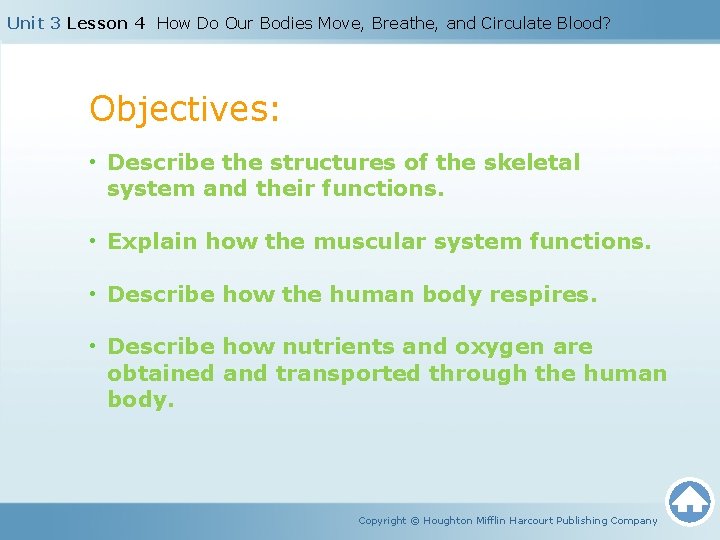 Unit 3 Lesson 4 How Do Our Bodies Move, Breathe, and Circulate Blood?

Objectives:

• Describe the structures of the skeletal system and their functions.

• Explain how the muscular system functions.

• Describe how the human body respires.

• Describe how nutrients and oxygen are obtained and transported through the human body.

Copyright © Houghton Mifflin Harcourt Publishing Company